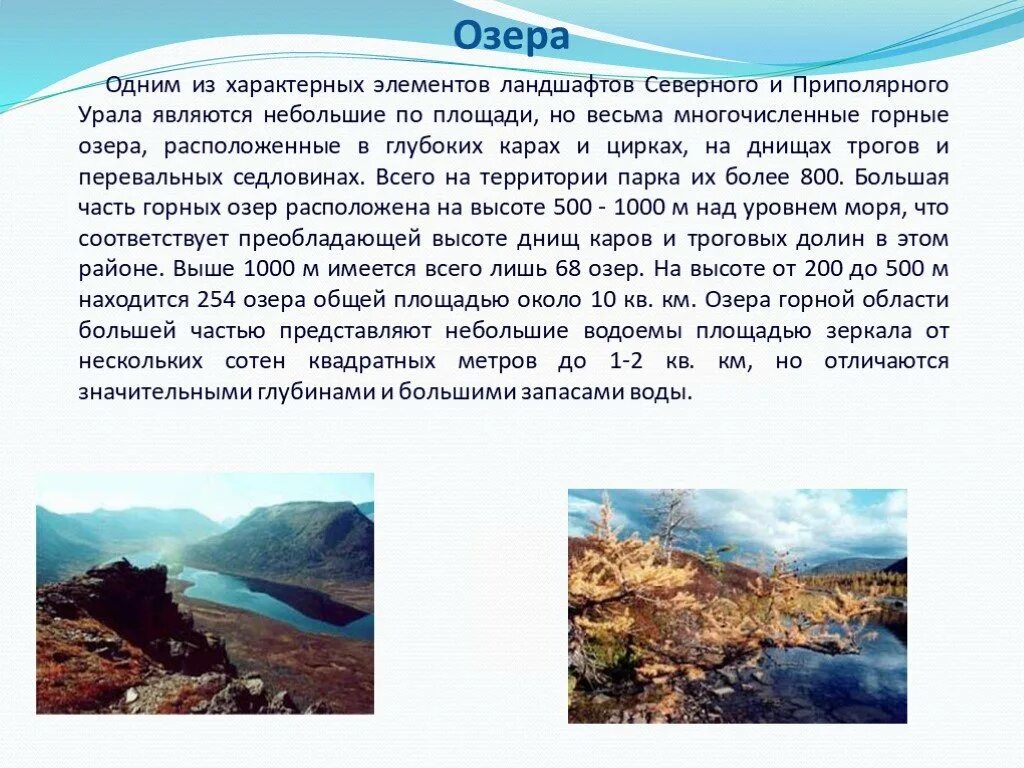 Озера

Одним из характерных элементов ландшафтов Северного и Приполярного Урала являются небольшие по площади, но весьма многочисленные горные озера, расположенные в глубоких карах и цирках, на днищах трогов и перевальных седловинах. Всего на территории парка их более 800. Большая часть горных озер расположена на высоте 500 - 1000 м над уровнем моря, что соответствует преобладающей высоте днищ каров и троговых долин в этом районе. Выше 1000 м имеется всего лишь 68 озер. На высоте от 200 до 500 м находится 254 озера общей площадью около 10 кв. км. Озера горной области большей частью представляют небольшие водоемы площадью зеркала от нескольких сотен квадратных метров до 1-2 кв. км, но отличаются значительными глубинами и большими запасами воды.